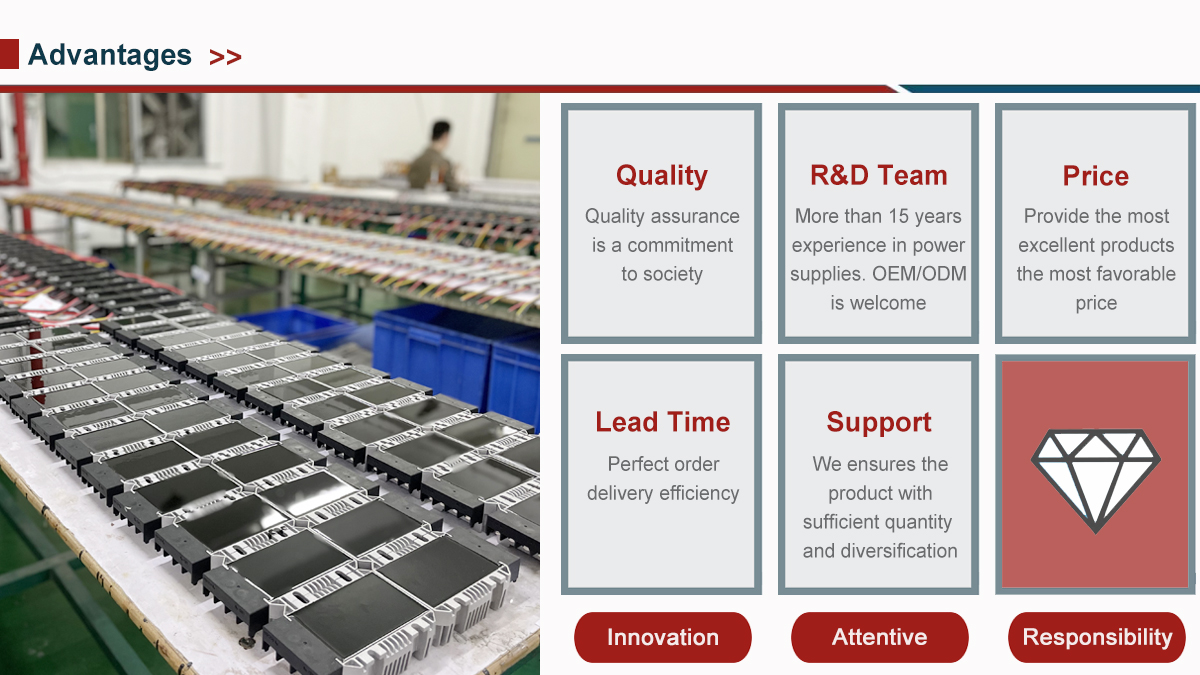 Advantages >>

Quality
Quality assurance is a commitment to society

R&D Team
More than 15 years experience in power supplies. OEM/ODM is welcome

Price
Provide the most excellent products the most favorable price

Lead Time
Perfect order delivery efficiency

Support
We ensures the product with sufficient quantity and diversification

Innovation

Attentive

Responsibility